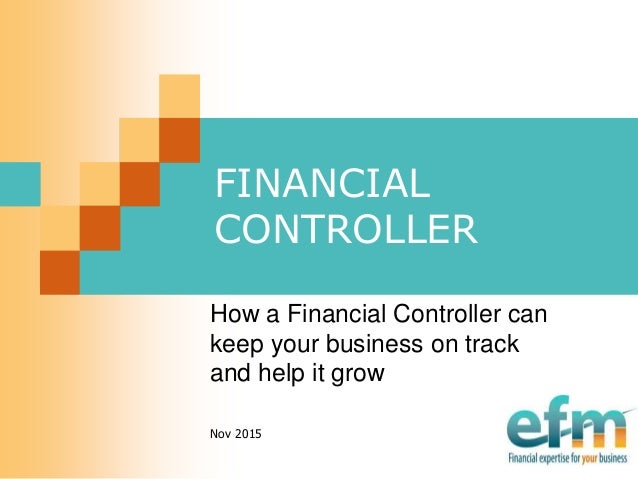 FINANCIAL CONTROLLER

How a Financial Controller can keep your business on track and help it grow

Nov 2015

efm
Financial expertise for your business